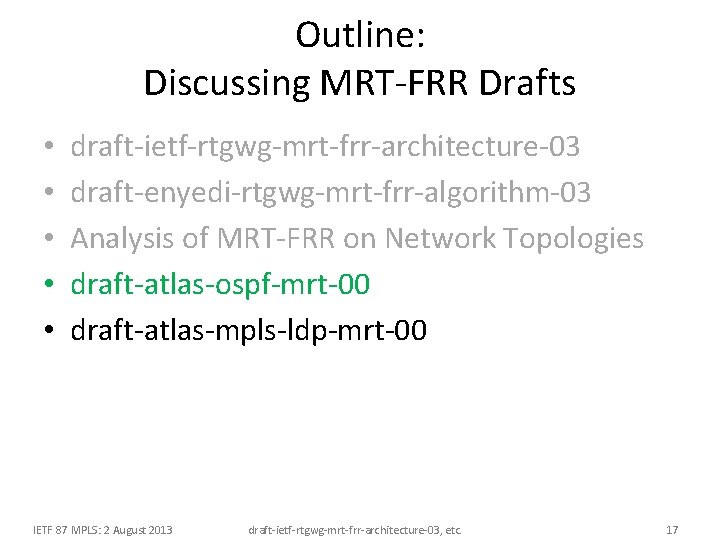 Outline:
Discussing MRT-FRR Drafts

• draft-ietf-rtgwg-mrt-frr-architecture-03
• draft-enyedi-rtgwg-mrt-frr-algorithm-03
• Analysis of MRT-FRR on Network Topologies
• draft-atlas-ospf-mrt-00
• draft-atlas-mpls-ldp-mrt-00

IETF 87 MPLS: 2 August 2013 draft-ietf-rtgwg-mrt-frr-architecture-03, etc 17